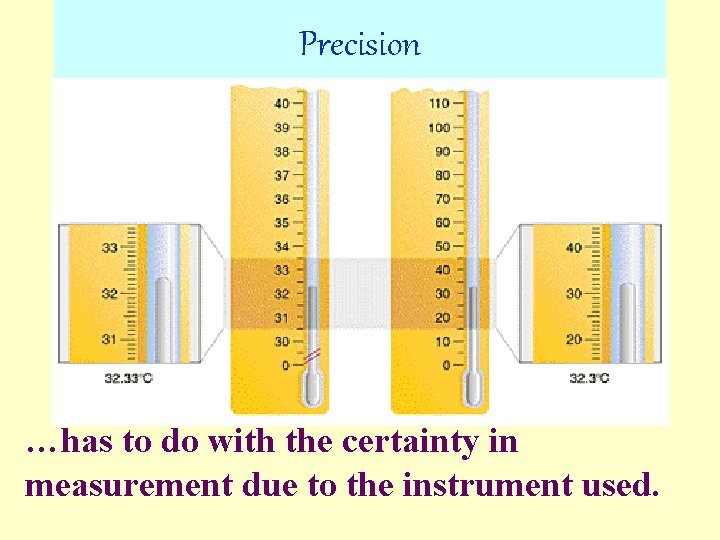 Precision

33
32
31
32.33°C

40
39
38
37
36
35
34
33
32
31
30
0

110
100
90
80
70
60
50
40
30
20
10
0

40
30
20
32.3°C

…has to do with the certainty in measurement due to the instrument used.